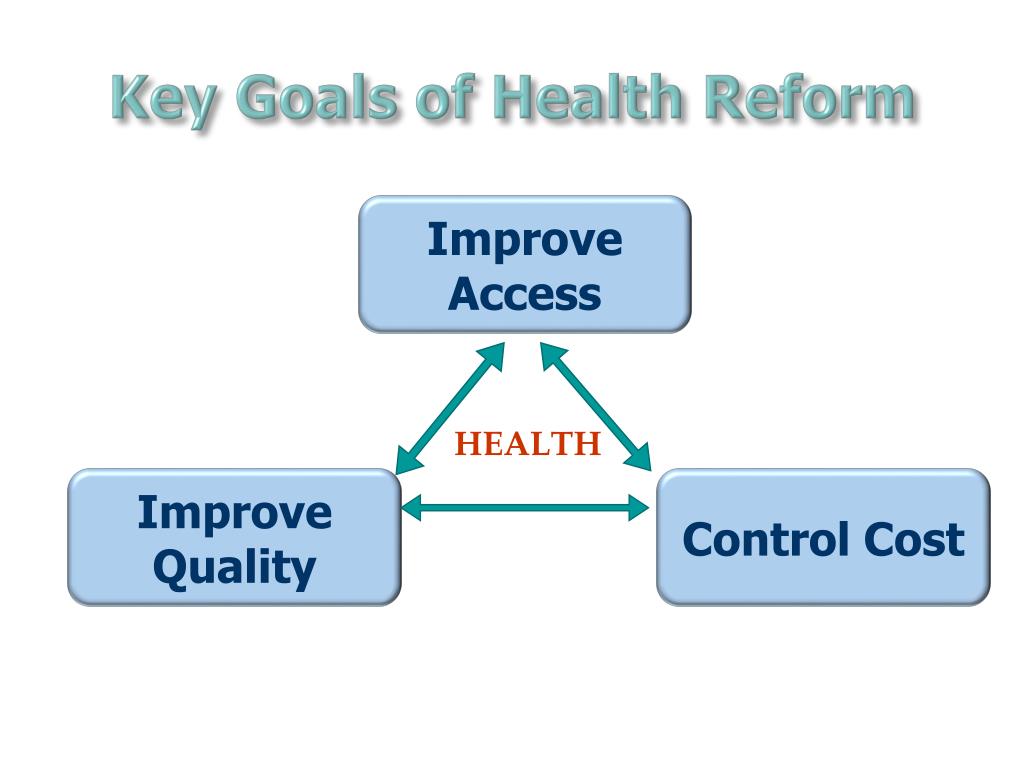 Key Goals of Health Reform

Improve Access

HEALTH

Improve Quality

Control Cost